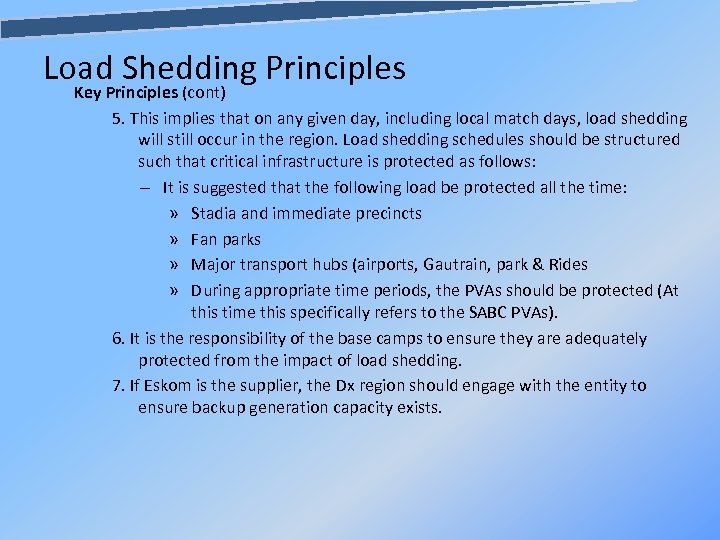 Load Shedding Principles

Key Principles (cont)

5. This implies that on any given day, including local match days, load shedding will still occur in the region. Load shedding schedules should be structured such that critical infrastructure is protected as follows:

– It is suggested that the following load be protected all the time:

» Stadia and immediate precincts

» Fan parks

» Major transport hubs (airports, Gautrain, park & Rides

» During appropriate time periods, the PVAs should be protected (At this time this specifically refers to the SABC PVAs).

6. It is the responsibility of the base camps to ensure they are adequately protected from the impact of load shedding.

7. If Eskom is the supplier, the Dx region should engage with the entity to ensure backup generation capacity exists.